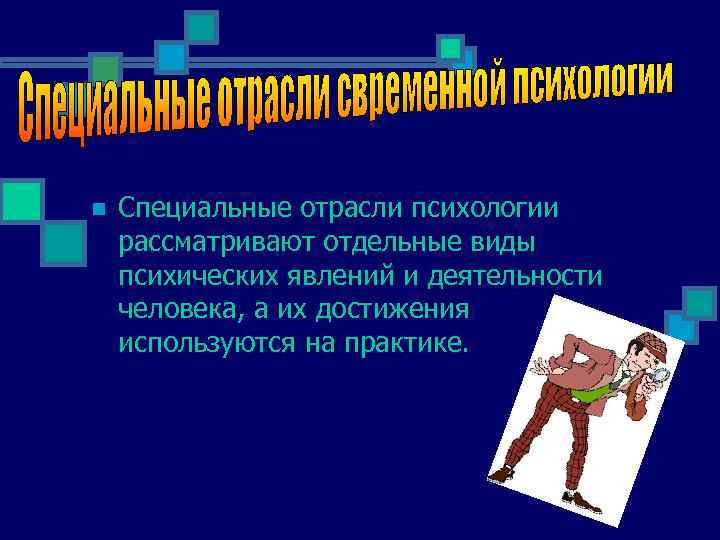 Специальные отрасли свременной психологии

Специальные отрасли психологии рассматривают отдельные виды психических явлений и деятельности человека, а их достижения используются на практике.